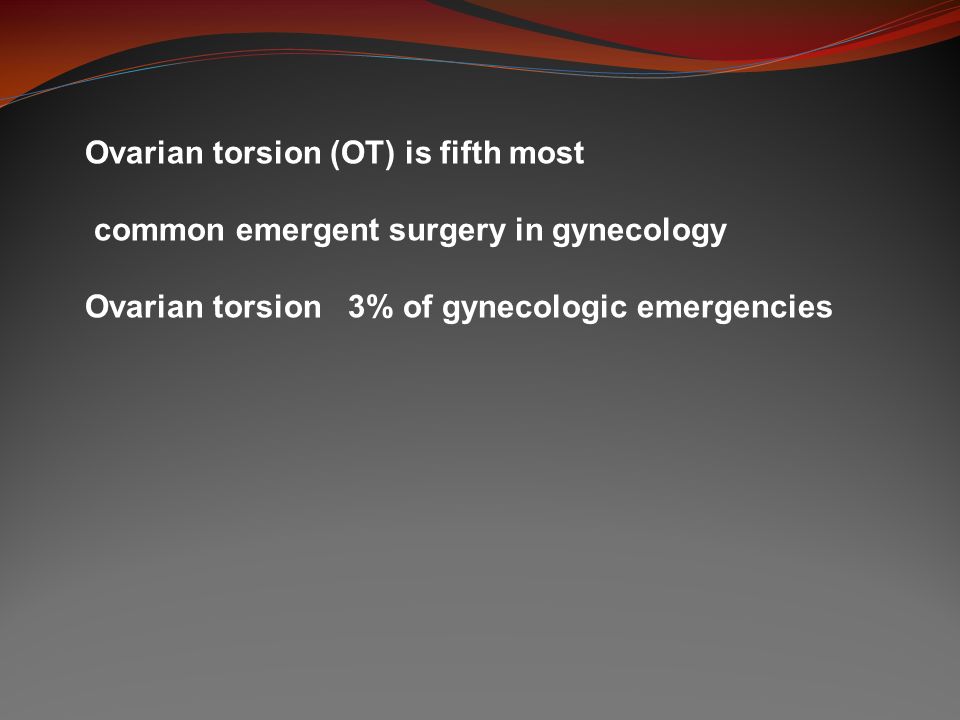 Ovarian torsion (OT) is fifth most

common emergent surgery in gynecology

Ovarian torsion   3% of gynecologic emergencies